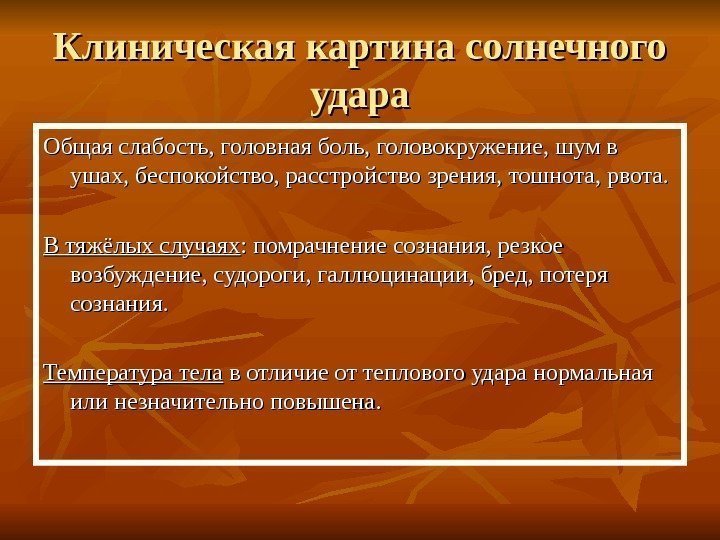 Клиническая картина солнечного удара

Общая слабость, головная боль, головокружение, шум в ушах, беспокойство, расстройство зрения, тошнота, рвота.

В тяжёлых случаях: помрачнение сознания, резкое возбуждение, судороги, галлюцинации, бред, потеря сознания.

Температура тела в отличие от теплового удара нормальная или незначительно повышена.